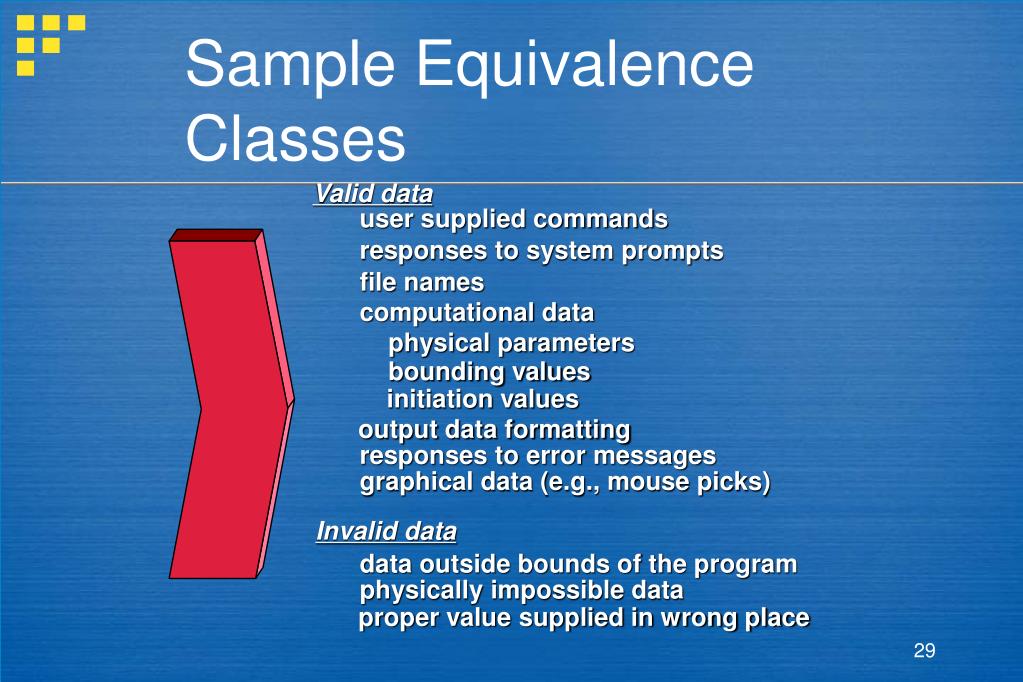 Sample Equivalence Classes

Valid data
user supplied commands
responses to system prompts
file names
computational data
physical parameters
bounding values
initiation values
output data formatting
responses to error messages
graphical data (e.g., mouse picks)

Invalid data
data outside bounds of the program
physically impossible data
proper value supplied in wrong place

29